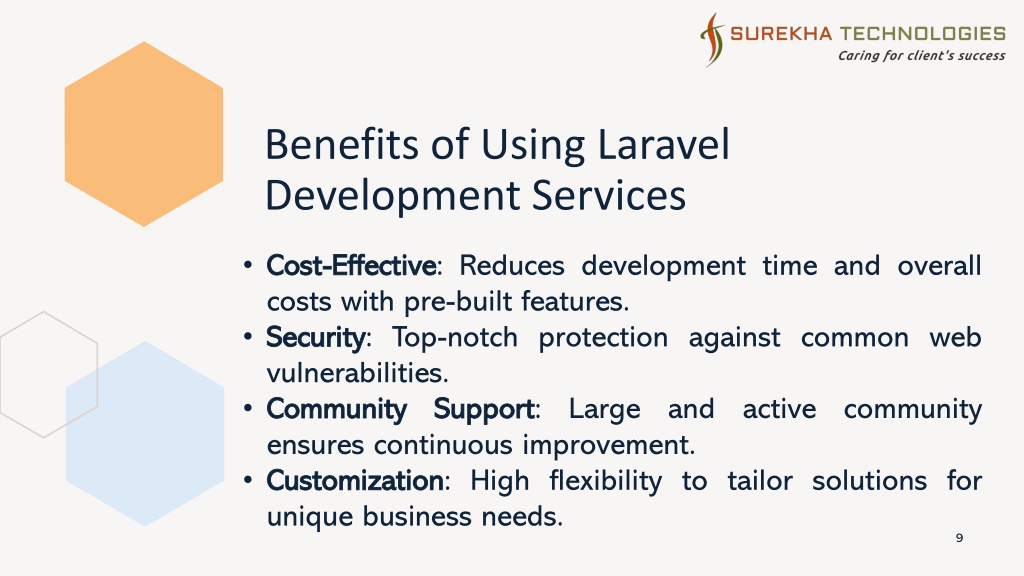 SUREKHA TECHNOLOGIES
Caring for client's success

Benefits of Using Laravel Development Services

• Cost-Effective: Reduces development time and overall costs with pre-built features.
• Security: Top-notch protection against common web vulnerabilities.
• Community Support: Large and active community ensures continuous improvement.
• Customization: High flexibility to tailor solutions for unique business needs.

9